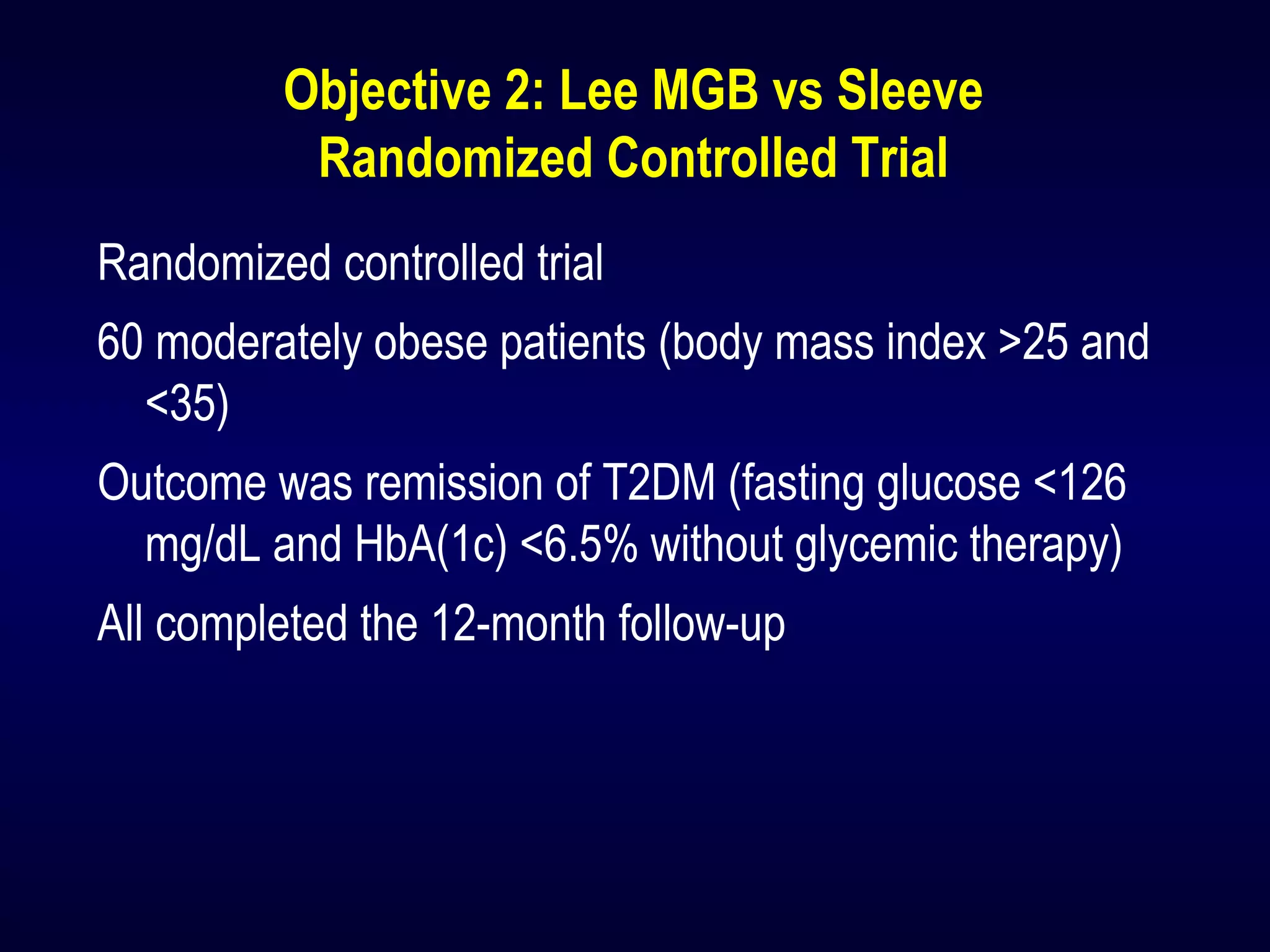 Objective 2: Lee MGB vs Sleeve
Randomized Controlled Trial

Randomized controlled trial

60 moderately obese patients (body mass index >25 and <35)

Outcome was remission of T2DM (fasting glucose <126 mg/dL and HbA(1c) <6.5% without glycemic therapy)

All completed the 12-month follow-up